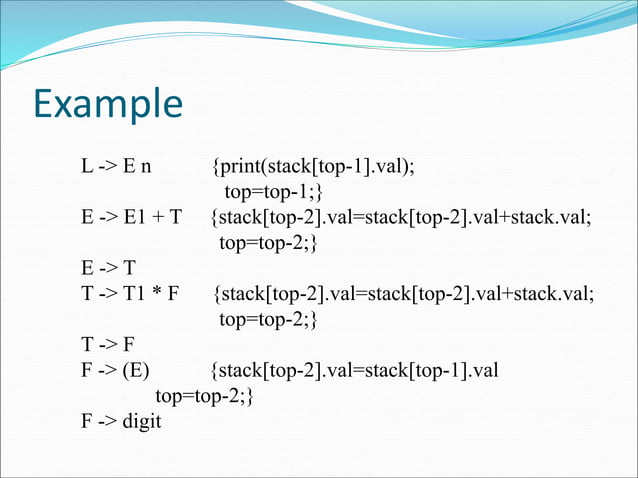 Example

L -> E n {print(stack[top-1].val);
top=top-1;}
E -> E1 + T {stack[top-2].val=stack[top-2].val+stack.val;
top=top-2;}
E -> T
T -> T1 * F {stack[top-2].val=stack[top-2].val+stack.val;
top=top-2;}
T -> F
F -> (E) {stack[top-2].val=stack[top-1].val
top=top-2;}
F -> digit